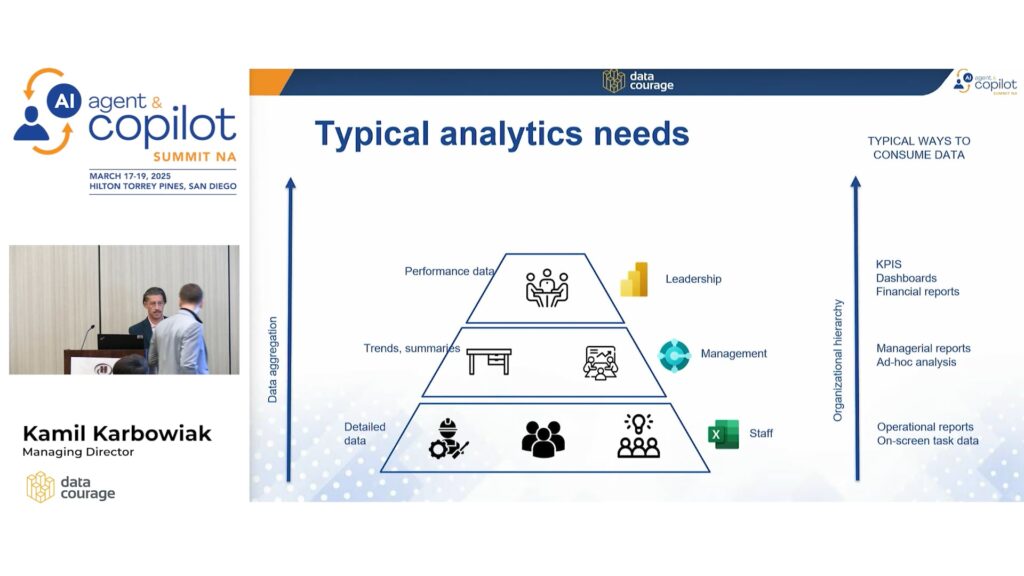 AI agent & copilot SUMMIT NA
MARCH 17-19, 2025
HILTON TORREY PINES, SAN DIEGO

Kamil Karbowiak
Managing Director

data courage

data courage

AI agent & copilot SUMMIT NA

Typical analytics needs

TYPICAL WAYS TO CONSUME DATA

Data aggregation

Performance data
Leadership

Trends, summaries
Management

Detailed data
Staff

Organizational hierarchy

KPIS
Dashboards
Financial reports

Managerial reports
Ad-hoc analysis

Operational reports
On-screen task data